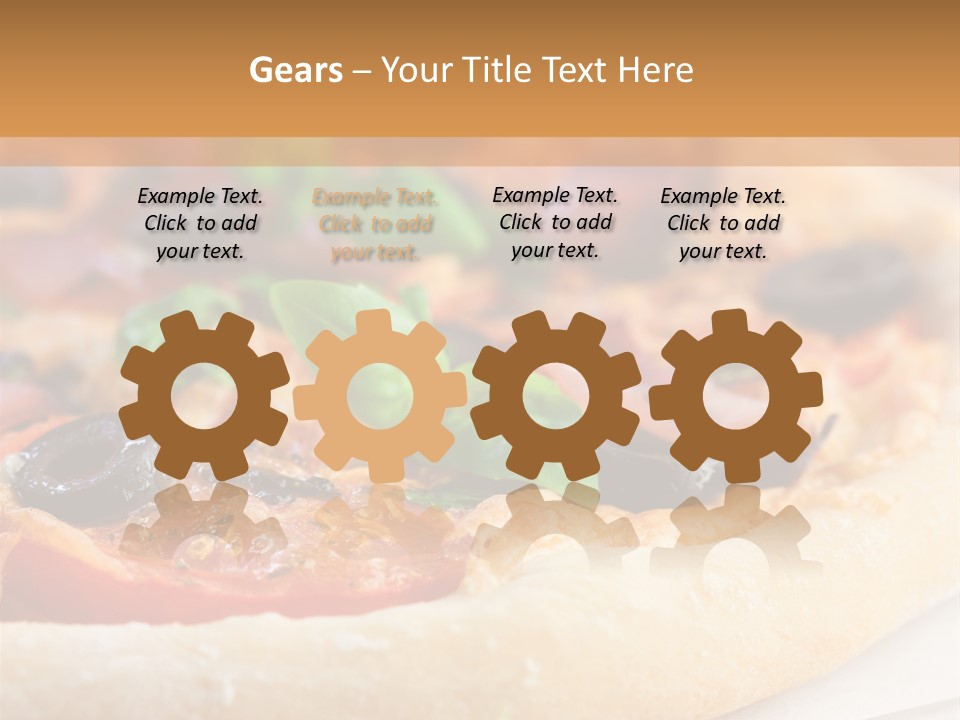 Gears – Your Title Text Here

Example Text. Click to add your text.

Example Text. Click to add your text.

Example Text. Click to add your text.

Example Text. Click to add your text.